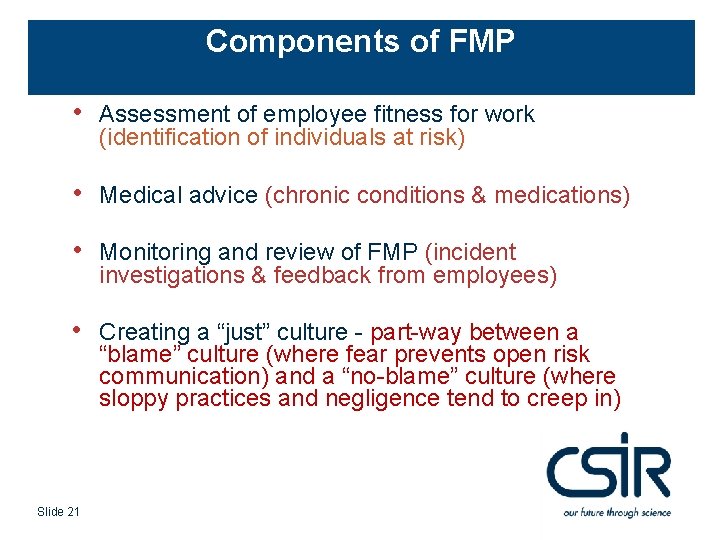 Components of FMP

• Assessment of employee fitness for work (identification of individuals at risk)

• Medical advice (chronic conditions & medications)

• Monitoring and review of FMP (incident investigations & feedback from employees)

• Creating a “just” culture - part-way between a “blame” culture (where fear prevents open risk communication) and a “no-blame” culture (where sloppy practices and negligence tend to creep in)

CSIR
our future through science

Slide 21